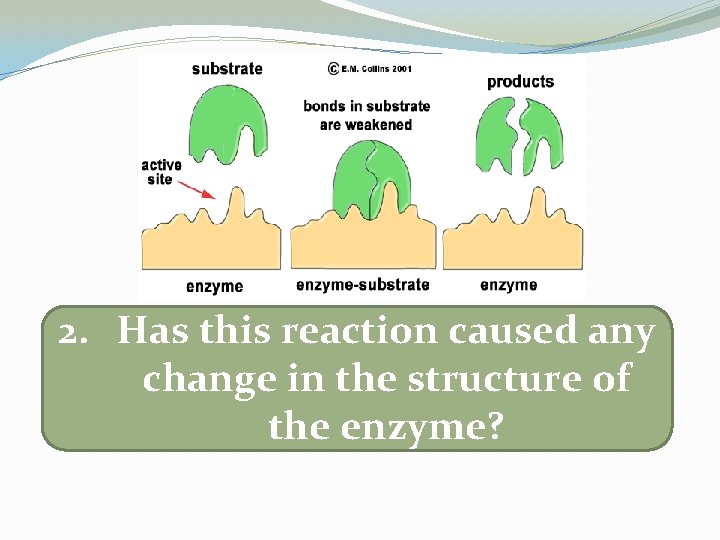 substrate

© E.M. Collins 2001

products

bonds in substrate are weakened

active site

enzyme

enzyme-substrate

enzyme

2. Has this reaction caused any change in the structure of the enzyme?